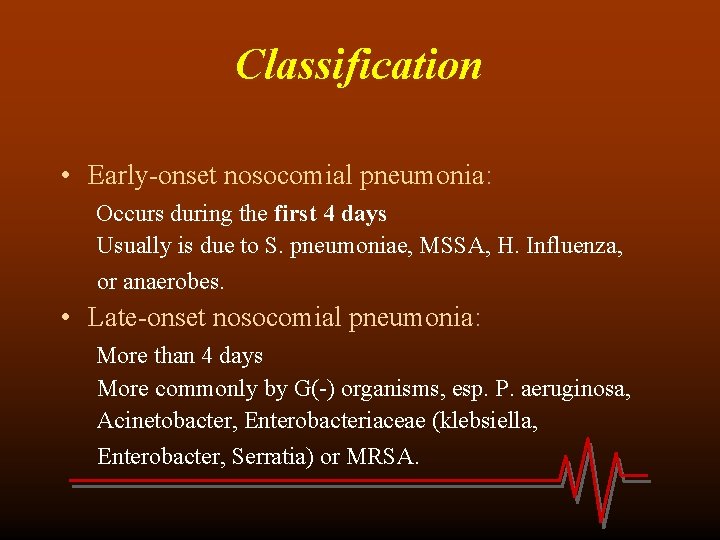 Classification

• Early-onset nosocomial pneumonia:

Occurs during the first 4 days
Usually is due to S. pneumoniae, MSSA, H. Influenza, or anaerobes.

• Late-onset nosocomial pneumonia:

More than 4 days
More commonly by G(-) organisms, esp. P. aeruginosa, Acinetobacter, Enterobacteriaceae (klebsiella, Enterobacter, Serratia) or MRSA.